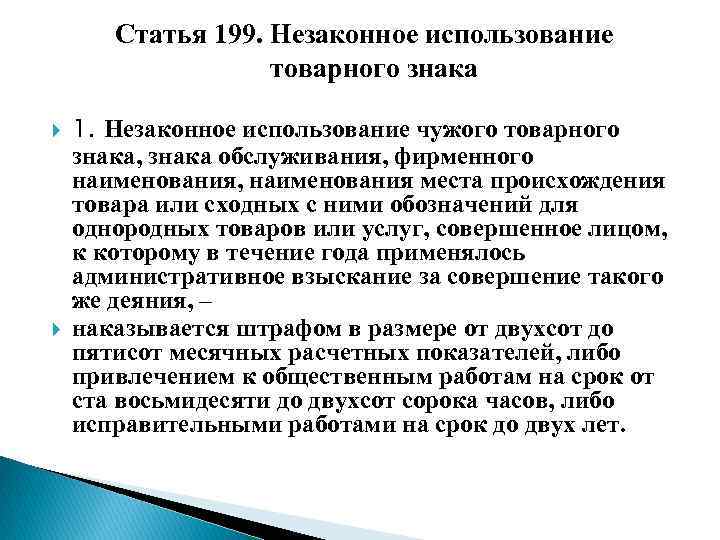 Статья 199. Незаконное использование товарного знака

1. Незаконное использование чужого товарного знака, знака обслуживания, фирменного наименования, наименования места происхождения товара или сходных с ними обозначений для однородных товаров или услуг, совершенное лицом, к которому в течение года применялось административное взыскание за совершение такого же деяния, –

наказывается штрафом в размере от двухсот до пятисот месячных расчетных показателей, либо привлечением к общественным работам на срок от ста восьмидесяти до двухсот сорока часов, либо исправительными работами на срок до двух лет.